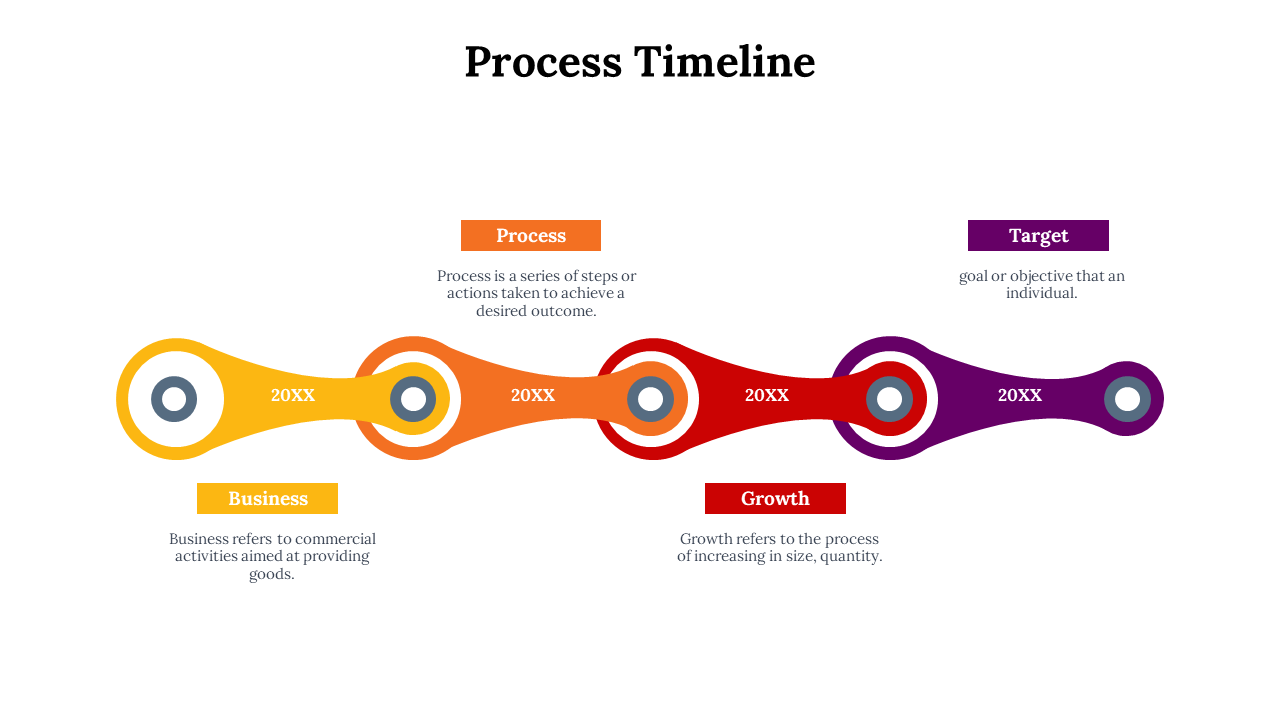 Process Timeline

Process

Process is a series of steps or actions taken to achieve a desired outcome.

Target

goal or objective that an individual.

20XX

20XX

20XX

20XX

Business

Business refers to commercial activities aimed at providing goods.

Growth

Growth refers to the process of increasing in size, quantity.